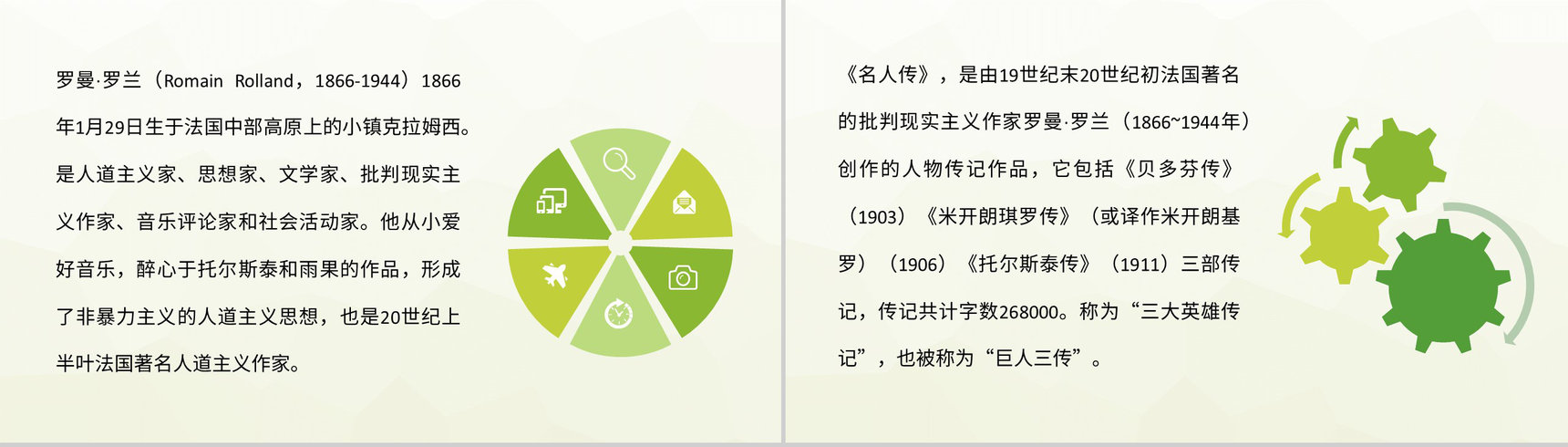 罗曼·罗兰（Romain Rolland，1866-1944）1866年1月29日生于法国中部高原上的小镇克拉姆西。是人道主义家、思想家、文学家、批判现实主义作家、音乐评论家和社会活动家。他从小爱好音乐，醉心于托尔斯泰和雨果的作品，形成了非暴力主义的人道主义思想，也是20世纪上半叶法国著名人道主义作家。

《名人传》，是由19世纪末20世纪初法国著名的批判现实主义作家罗曼·罗兰（1866~1944年）创作的人物传记作品，它包括《贝多芬传》（1903）《米开朗琪罗传》（或译作米开朗基罗）（1906）《托尔斯泰传》（1911）三部传记，传记共计字数268000。称为“三大英雄传记”，也被称为“巨人三传”。